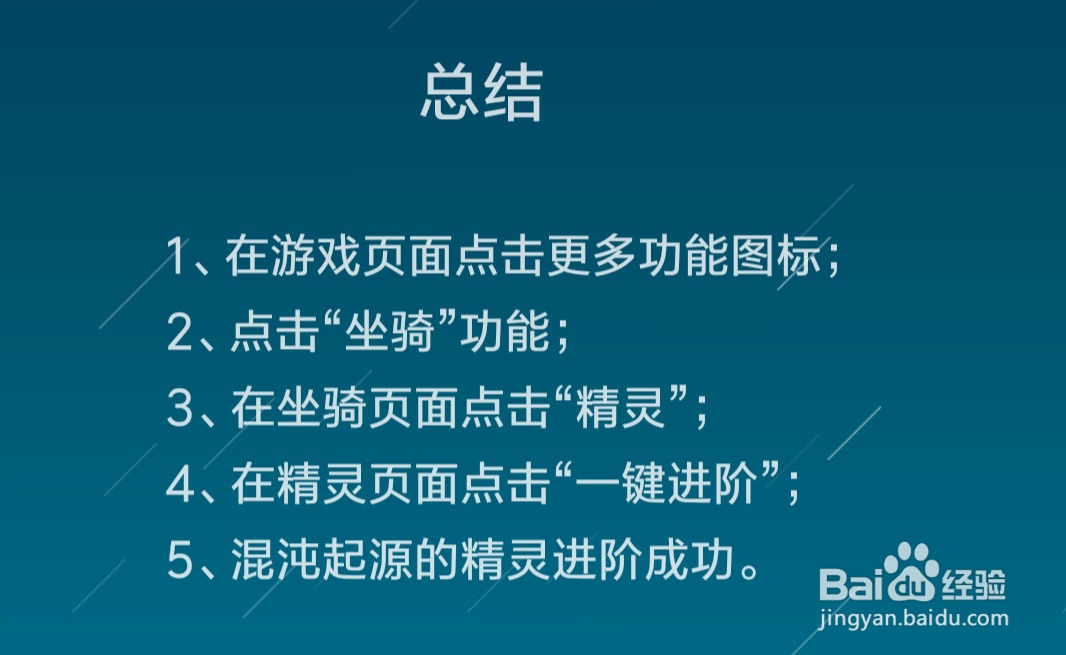 总结

1、在游戏页面点击更多功能图标；
2、点击“坐骑”功能；
3、在坐骑页面点击“精灵”；
4、在精灵页面点击“一键进阶”；
5、混沌起源的精灵进阶成功。

Baidu经验
jingyan.baidu.com